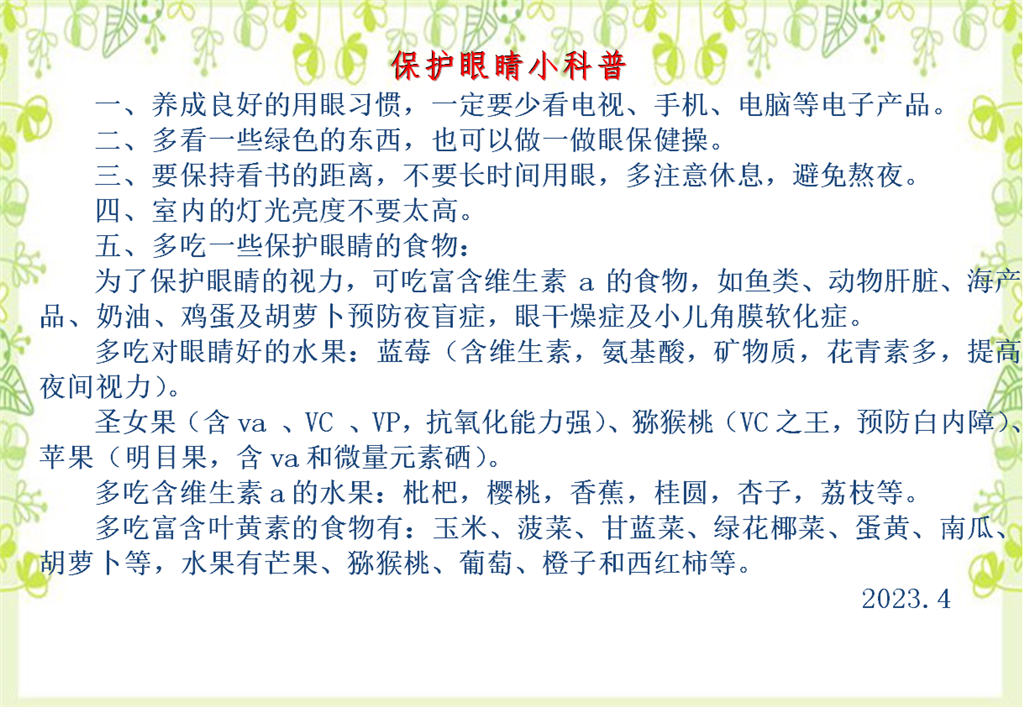 保护眼睛小科普

一、养成良好的用眼习惯，一定要少看电视、手机、电脑等电子产品。

二、多看一些绿色的东西，也可以做一做眼保健操。

三、要保持看书的距离，不要长时间用眼，多注意休息，避免熬夜。

四、室内的灯光亮度不要太高。

五、多吃一些保护眼睛的食物：

为了保护眼睛的视力，可吃富含维生素 a 的食物，如鱼类、动物肝脏、海产品、奶油、鸡蛋及胡萝卜预防夜盲症，眼干燥症及小儿角膜软化症。

多吃对眼睛好的水果：蓝莓（含维生素，氨基酸，矿物质，花青素多，提高夜间视力）。

圣女果（含 va 、VC 、VP，抗氧化能力强）、猕猴桃（VC 之王，预防白内障）、苹果（明目果，含 va 和微量元素硒）。

多吃含维生素 a 的水果：枇杷，樱桃，香蕉，桂圆，杏子，荔枝等。

多吃富含叶黄素的食物有：玉米、菠菜、甘蓝菜、绿花椰菜、蛋黄、南瓜、胡萝卜等，水果有芒果、猕猴桃、葡萄、橙子和西红柿等。

2023.4